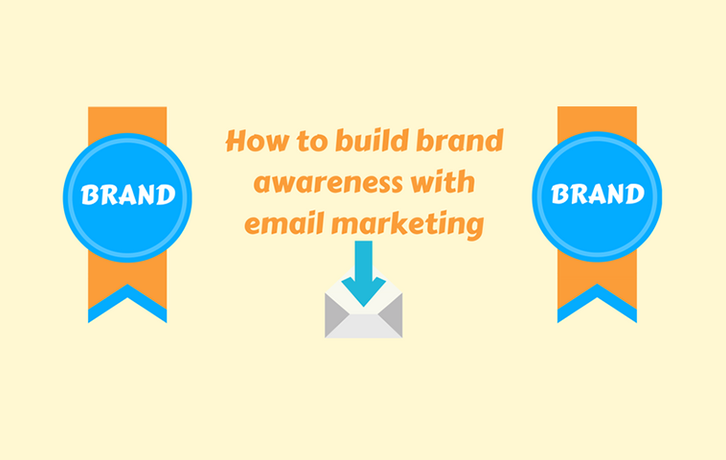 BRAND

How to build brand awareness with email marketing

BRAND